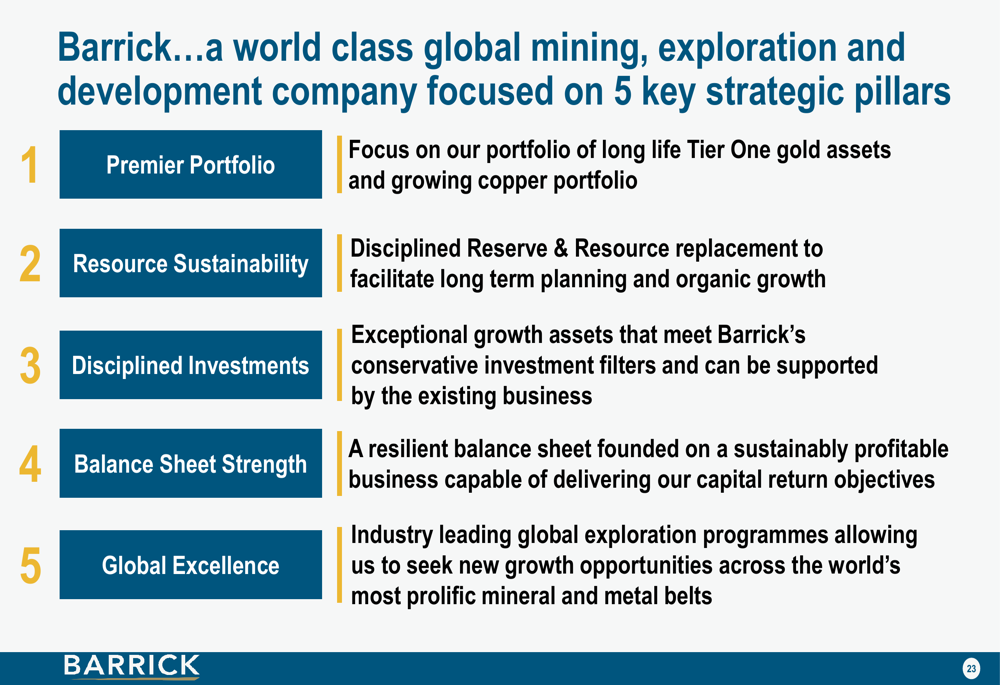 Barrick…a world class global mining, exploration and development company focused on 5 key strategic pillars

1 Premier Portfolio

Focus on our portfolio of long life Tier One gold assets and growing copper portfolio

2 Resource Sustainability

Disciplined Reserve & Resource replacement to facilitate long term planning and organic growth

3 Disciplined Investments

Exceptional growth assets that meet Barrick's conservative investment filters and can be supported by the existing business

4 Balance Sheet Strength

A resilient balance sheet founded on a sustainably profitable business capable of delivering our capital return objectives

5 Global Excellence

Industry leading global exploration programmes allowing us to seek new growth opportunities across the world's most prolific mineral and metal belts

BARRICK

23